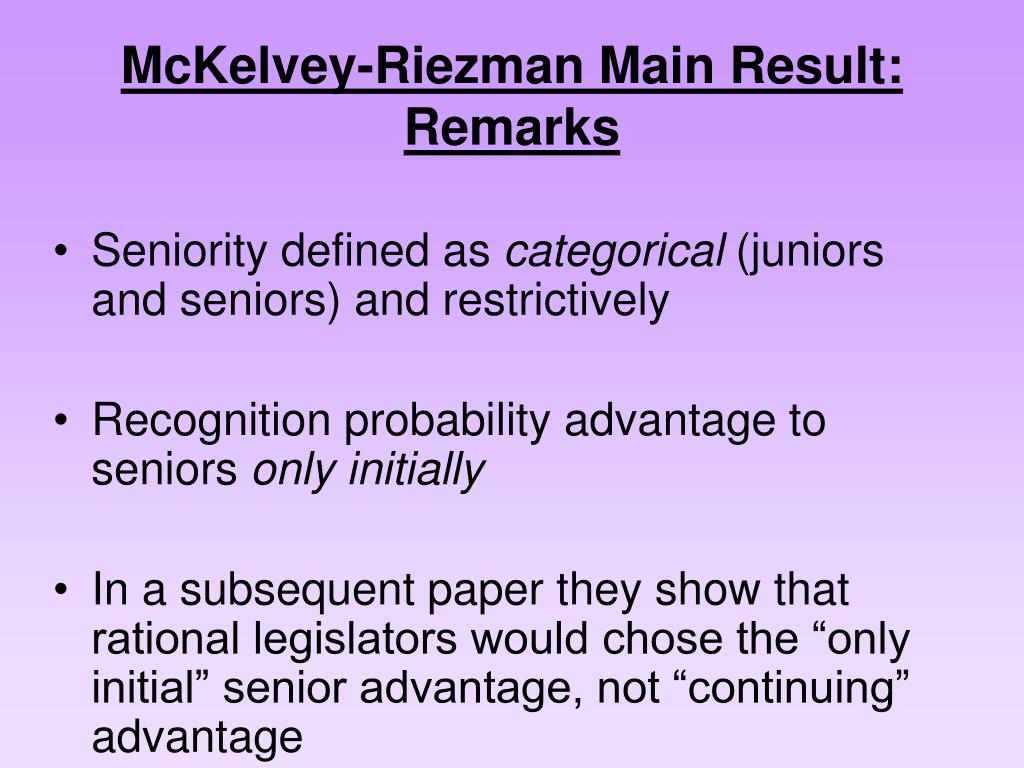 McKelvey-Riezman Main Result: Remarks

• Seniority defined as categorical (juniors and seniors) and restrictively

• Recognition probability advantage to seniors only initially

• In a subsequent paper they show that rational legislators would chose the “only initial” senior advantage, not “continuing” advantage